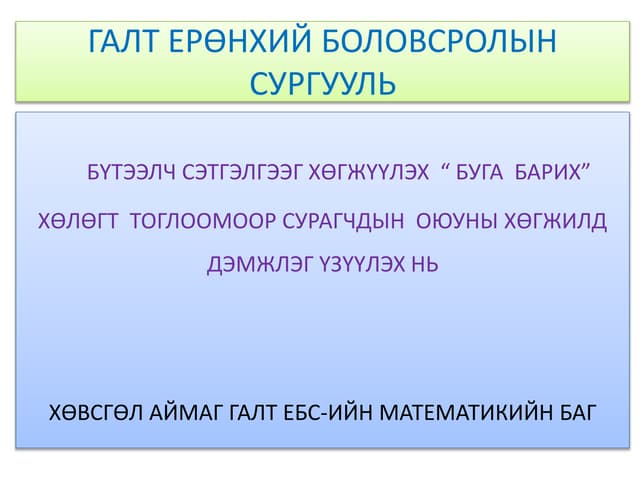 ГАЛТ ЕРӨНХИЙ БОЛОВСРОЛЫН СУРГУУЛЬ

БҮТЭЭЛЧ СЭТГЭЛГЭЭГ ХӨГЖҮҮЛЭХ “ БУГА БАРИХ” ХӨЛӨГТ ТОГЛООМООР СУРАГЧДЫН ОЮУНЫ ХӨГЖИЛД ДЭМЖЛЭГ ҮЗҮҮЛЭХ НЬ

ХӨВСГӨЛ АЙМАГ ГАЛТ ЕБС-ИЙН МАТЕМАТИКИЙН БАГ